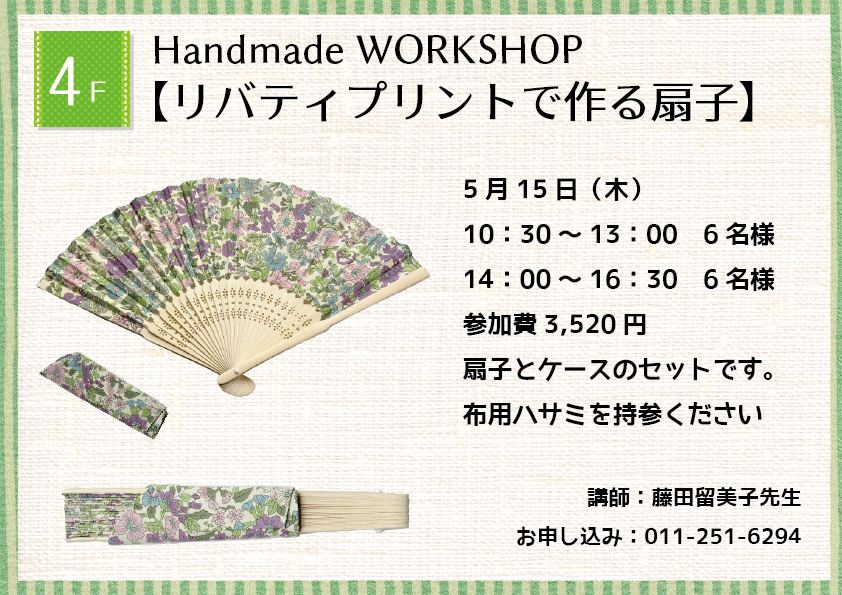 4F

Handmade WORKSHOP
【リバティプリントで作る扇子】

5月15日（木）
10：30～13：00　6名様
14：00～16：30　6名様
参加費 3,520円
扇子とケースのセットです。
布用ハサミを持参ください

講師：藤田留美子先生
お申し込み：011-251-6294